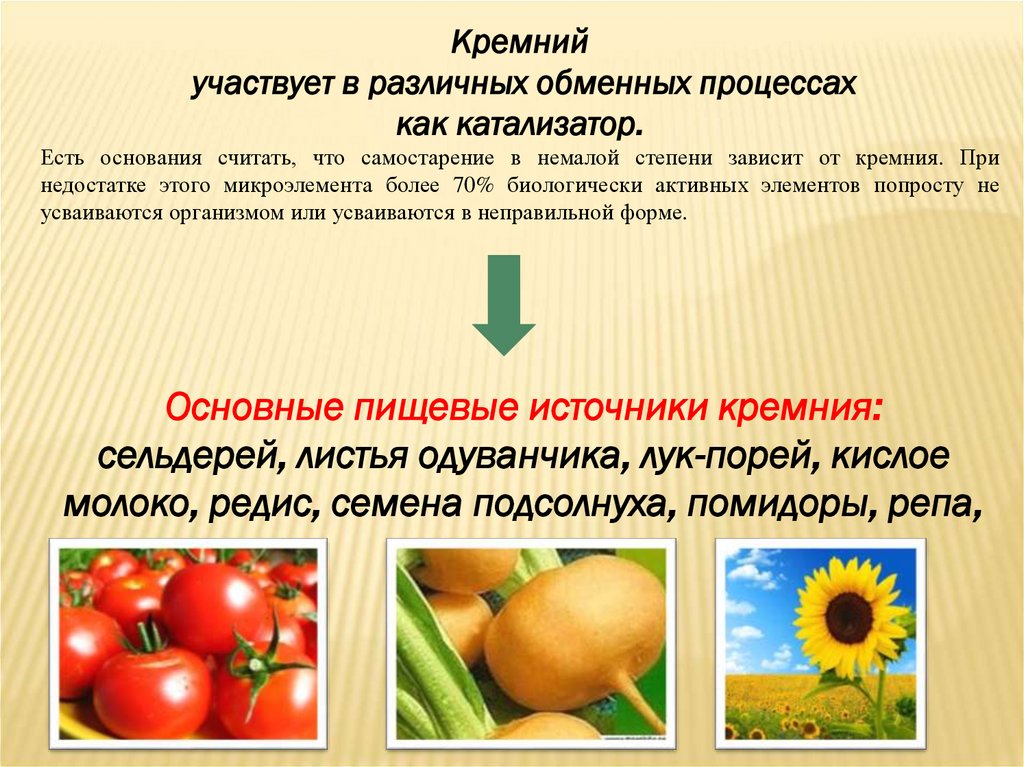 Кремний
участвует в различных обменных процессах
как катализатор.

Есть основания считать, что самостарение в немалой степени зависит от кремния. При недостатке этого микроэлемента более 70% биологически активных элементов попросту не усваиваются организмом или усваиваются в неправильной форме.

Основные пищевые источники кремния:
сельдерей, листья одуванчика, лук-порей, кислое молоко, редис, семена подсолнуха, помидоры, репа,